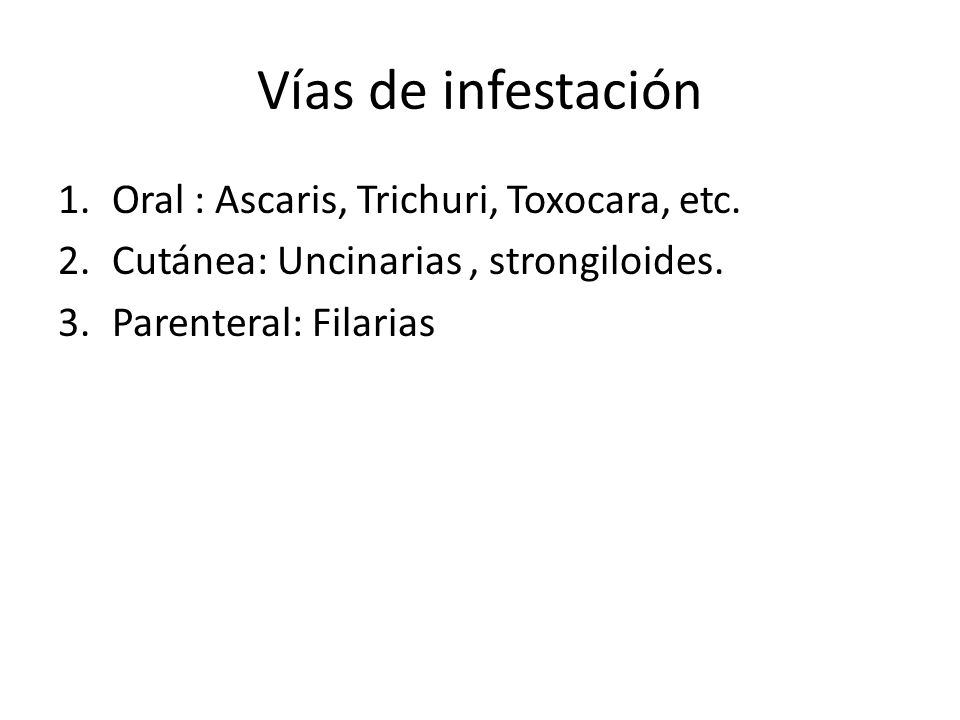 Vías de infestación

1. Oral : Ascaris, Trichuri, Toxocara, etc.
2. Cutánea: Uncinarias , strongiloides.
3. Parenteral: Filarias